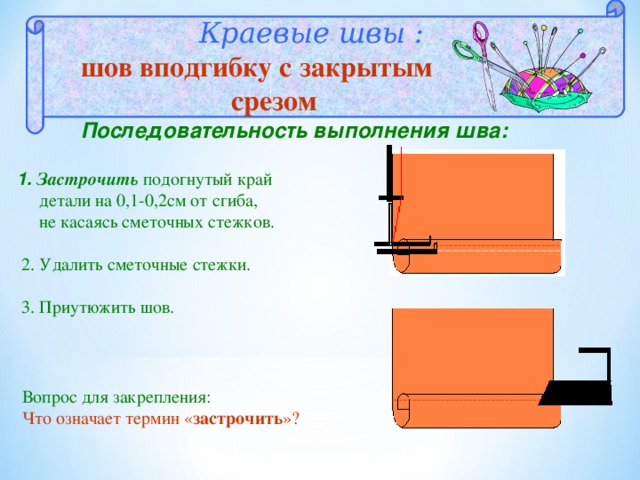 Краевые швы :
шов вподгибку с закрытым срезом

Последовательность выполнения шва:

1. Застрочить подогнутый край детали на 0,1-0,2см от сгиба, не касаясь сметочных стежков.

2. Удалить сметочные стежки.

3. Приутюжить шов.

Вопрос для закрепления:
Что означает термин «застрочить»?